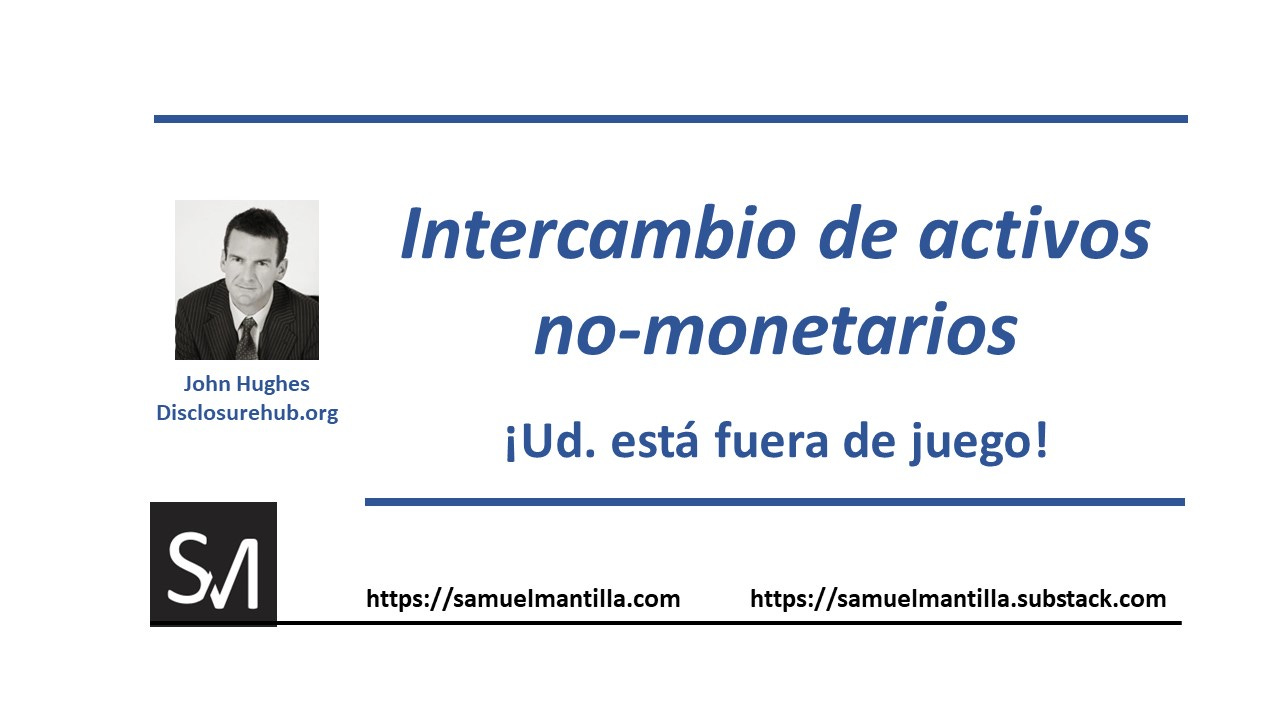 John Hughes
Disclosurehub.org

Intercambio de activos no-monetarios

¡Ud. está fuera de juego!

SM

https://samuelmantilla.com https://samuelmantilla.substack.com